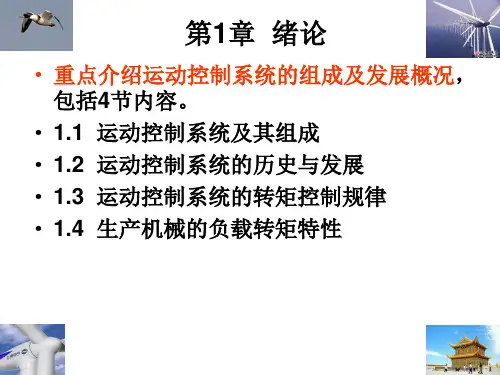 第1章 绪论

• 重点介绍运动控制系统的组成及发展概况，包括4节内容。
• 1.1 运动控制系统及其组成
• 1.2 运动控制系统的历史与发展
• 1.3 运动控制系统的转矩控制规律
• 1.4 生产机械的负载转矩特性